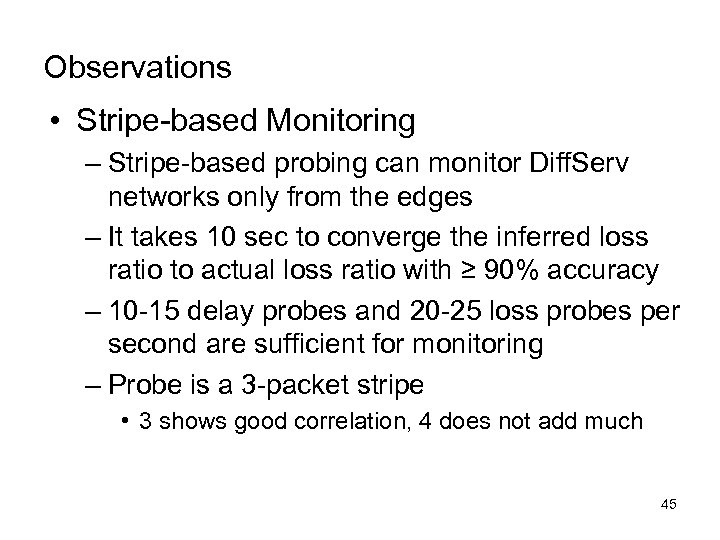 Observations

• Stripe-based Monitoring

– Stripe-based probing can monitor DiffServ networks only from the edges

– It takes 10 sec to converge the inferred loss ratio to actual loss ratio with ≥ 90% accuracy

– 10-15 delay probes and 20-25 loss probes per second are sufficient for monitoring

– Probe is a 3-packet stripe

• 3 shows good correlation, 4 does not add much

45